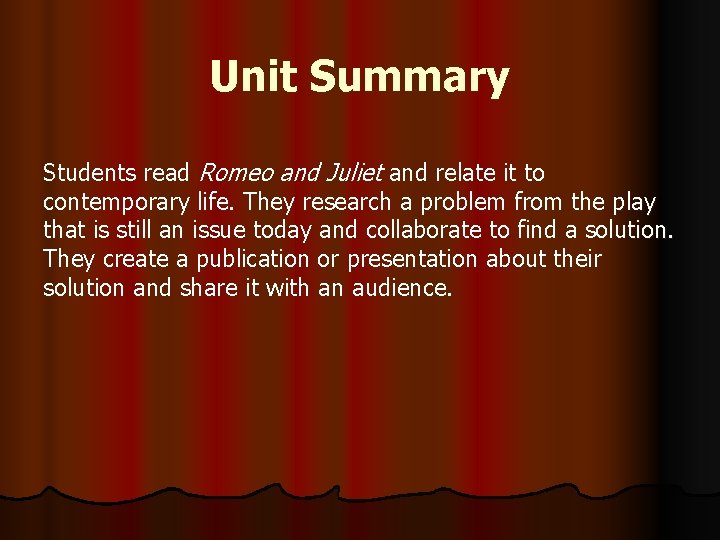 Unit Summary

Students read Romeo and Juliet and relate it to contemporary life. They research a problem from the play that is still an issue today and collaborate to find a solution. They create a publication or presentation about their solution and share it with an audience.